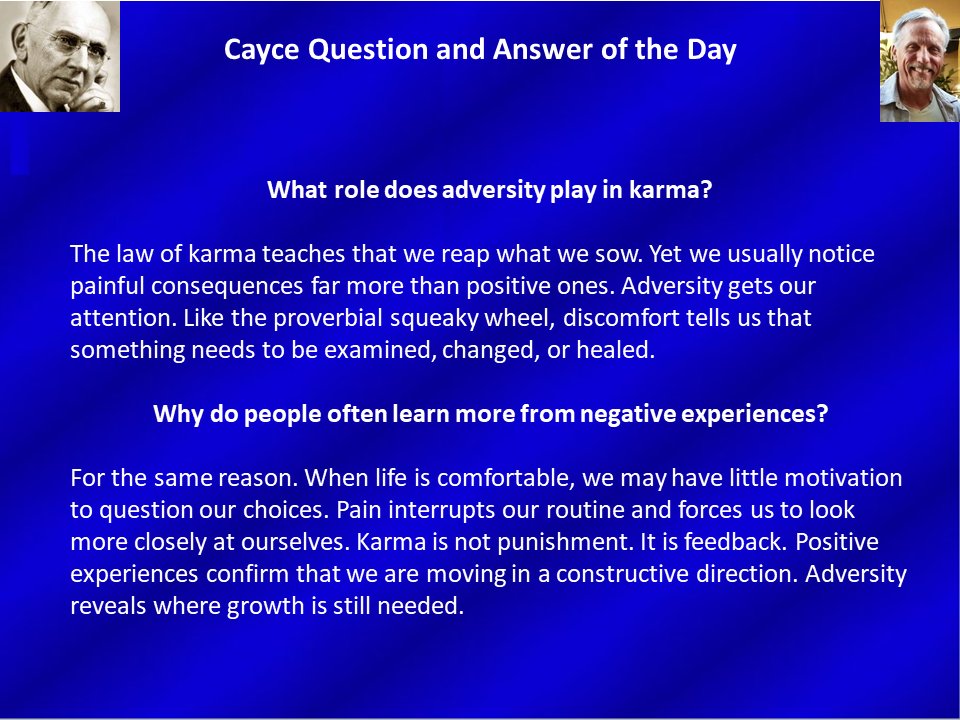 Cayce Question and Answer of the Day

What role does adversity play in karma?

The law of karma teaches that we reap what we sow. Yet we usually notice painful consequences far more than positive ones. Adversity gets our attention. Like the proverbial squeaky wheel, discomfort tells us that something needs to be examined, changed, or healed.

Why do people often learn more from negative experiences?

For the same reason. When life is comfortable, we may have little motivation to question our choices. Pain interrupts our routine and forces us to look more closely at ourselves. Karma is not punishment. It is feedback. Positive experiences confirm that we are moving in a constructive direction. Adversity reveals where growth is still needed.